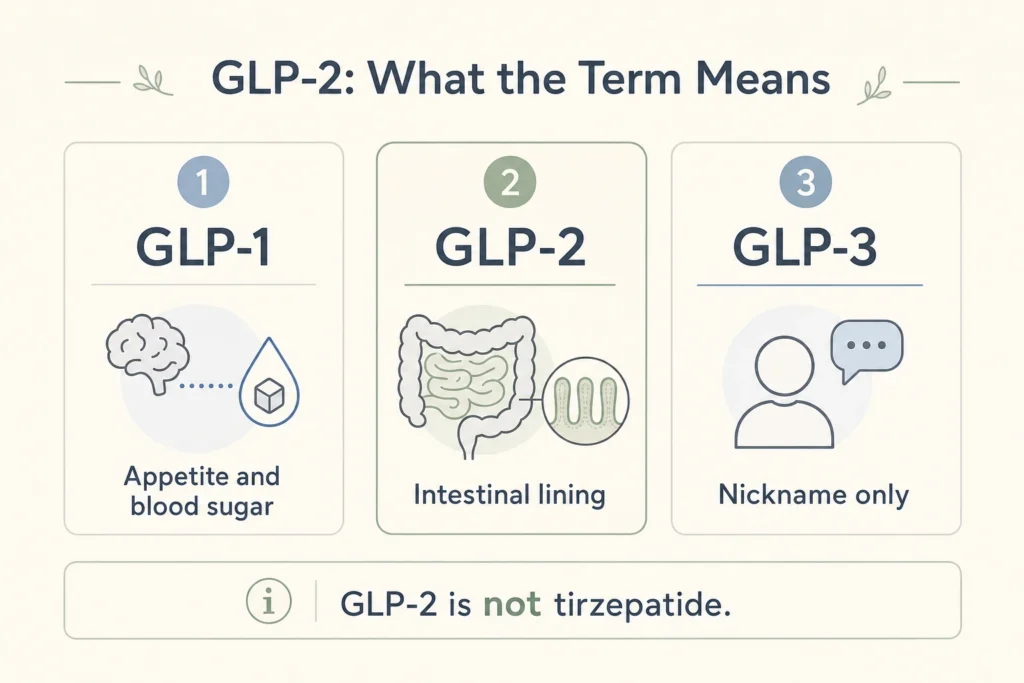 GLP-2: What the Term Means

1
GLP-1
Appetite and blood sugar

2
GLP-2
Intestinal lining

3
GLP-3
Nickname only

i
GLP-2 is not tirzepatide.